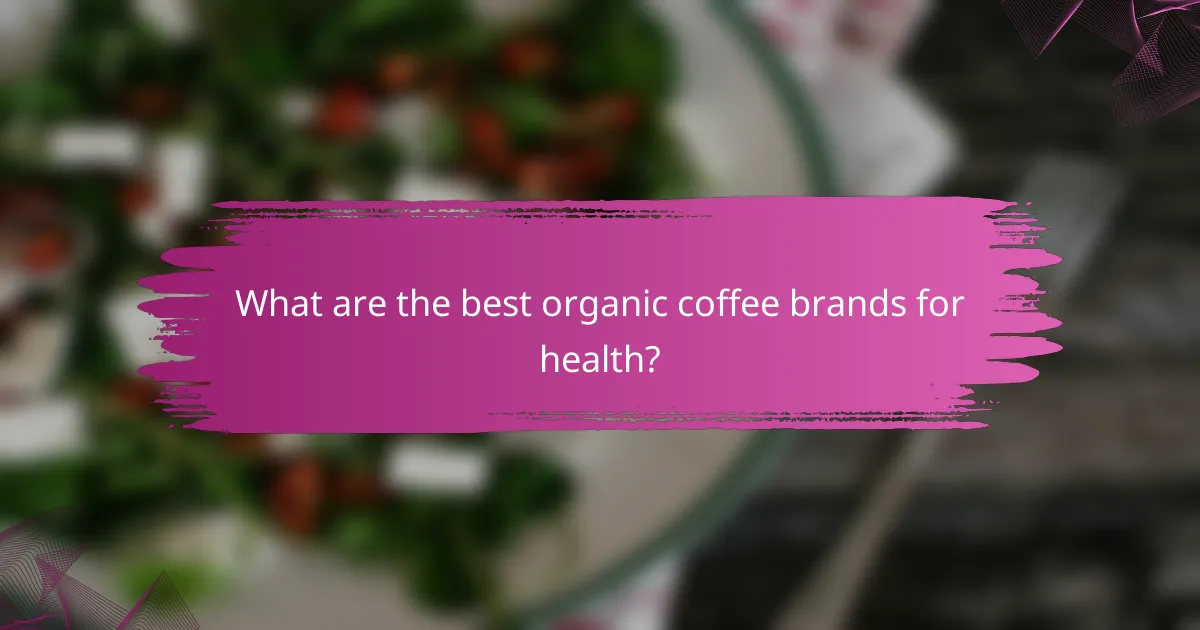 What are the best organic coffee brands for health?